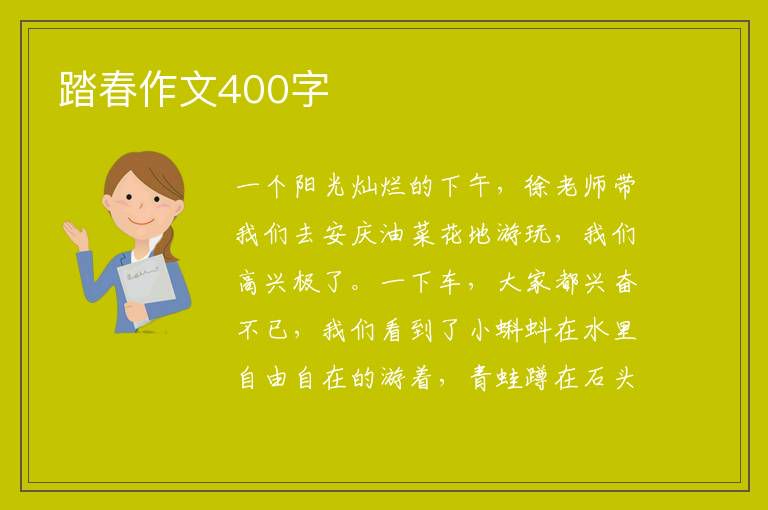 踏春作文400字

一个阳光灿烂的下午，徐老师带我们去安庆油菜花地游玩，我们高兴极了。一下车，大家都兴奋不已，我们看到了小蝌蚪在水里自由自在的游着，青蛙蹲在石头